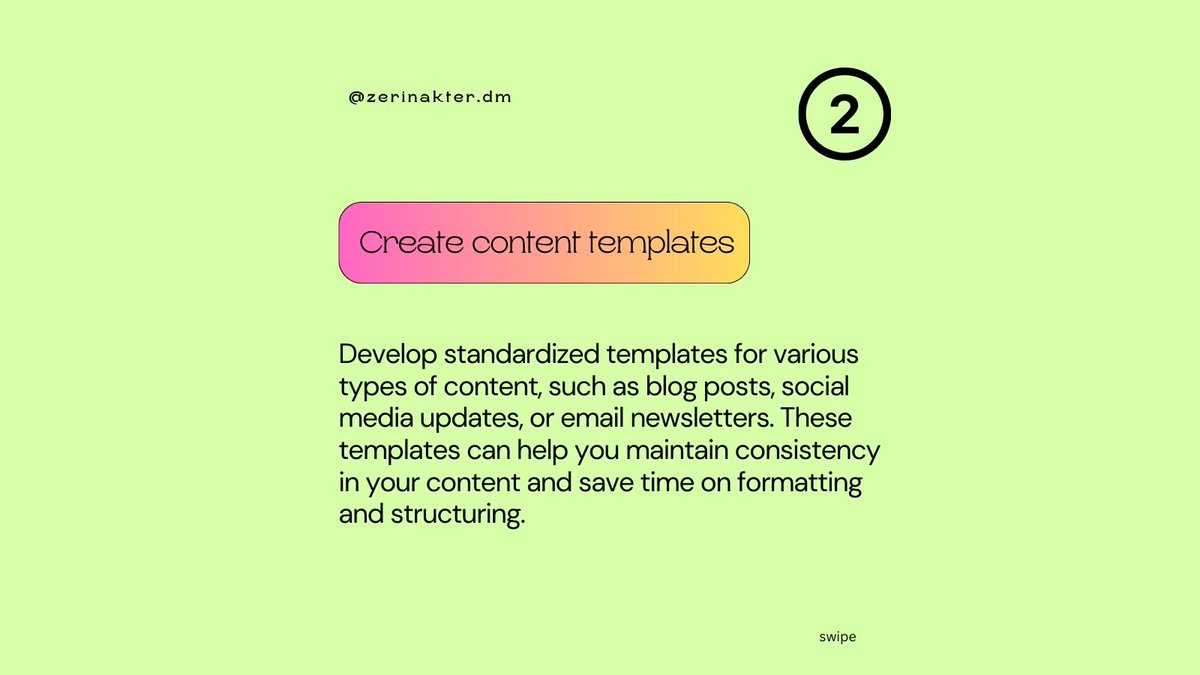 @zerinakter.dm

2

Create content templates

Develop standardized templates for various types of content, such as blog posts, social media updates, or email newsletters. These templates can help you maintain consistency in your content and save time on formatting and structuring.

swipe